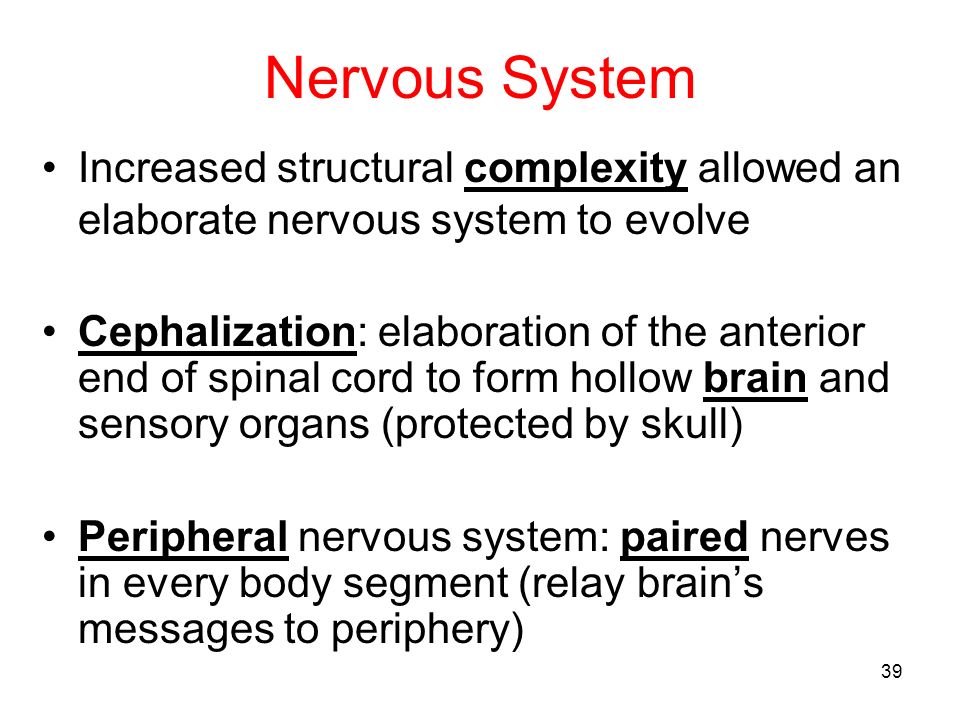 Nervous System

• Increased structural complexity allowed an elaborate nervous system to evolve

• Cephalization: elaboration of the anterior end of spinal cord to form hollow brain and sensory organs (protected by skull)

• Peripheral nervous system: paired nerves in every body segment (relay brain’s messages to periphery)

39